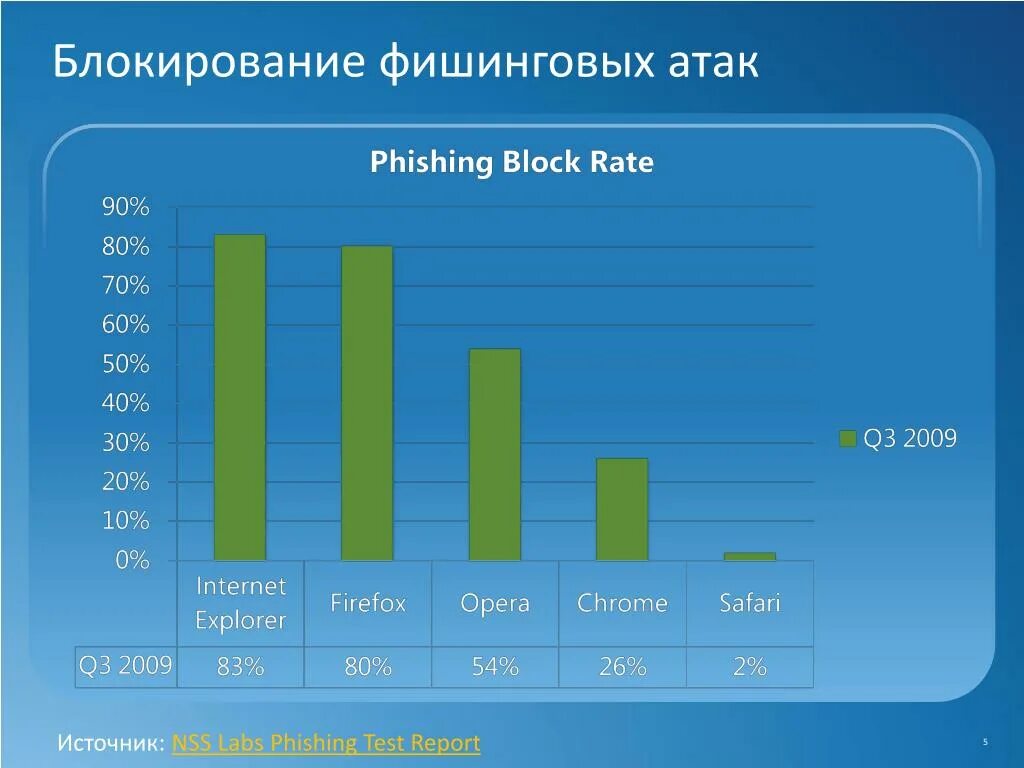 Блокирование фишинговых атак

Phishing Block Rate

90%
80%
70%
60%
50%
40%
30%
20%
10%
0%

Q3 2009

| | Internet Explorer | Firefox | Opera | Chrome | Safari |
|---|---|---|---|---|---|
| Q3 2009 | 83% | 80% | 54% | 26% | 2% |

Источник: NSS Labs Phishing Test Report

5